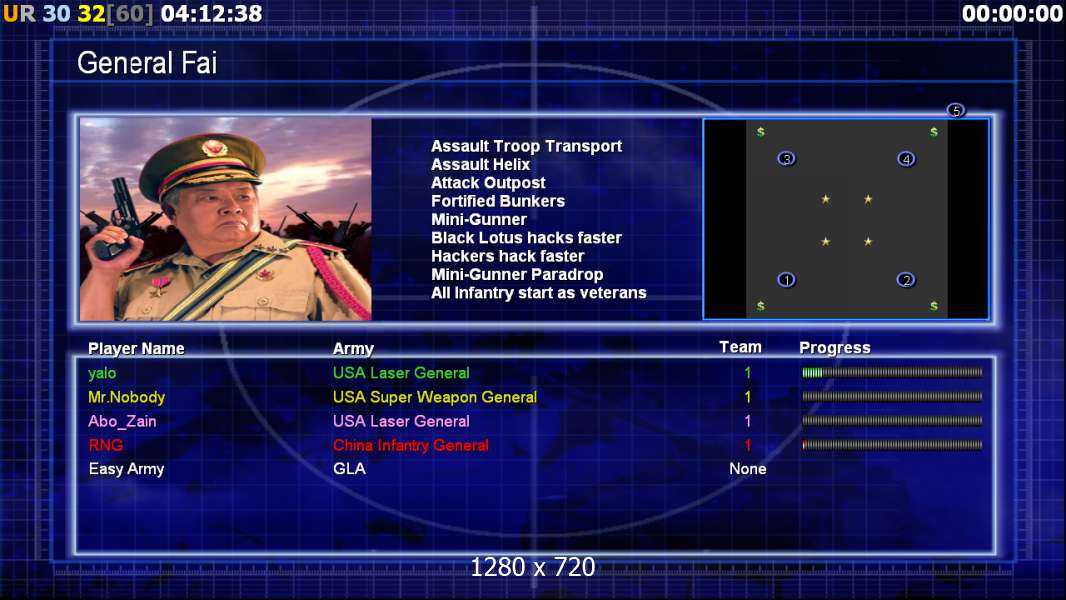 UR 30 32[60] 04:12:38

00:00:00

General Fai

Assault Troop Transport
Assault Helix
Attack Outpost
Fortified Bunkers
Mini-Gunner
Black Lotus hacks faster
Hackers hack faster
Mini-Gunner Paradrop
All Infantry start as veterans

5
$ $
3 4
1 2
$ $

| Player Name | Army | Team | Progress |
|---|---|---|---|
| yalo | USA Laser General | 1 | |
| Mr.Nobody | USA Super Weapon General | 1 | |
| Abo_Zain | USA Laser General | 1 | |
| RNG | China Infantry General | 1 | |
| Easy Army | GLA | None | |

1280 x 720